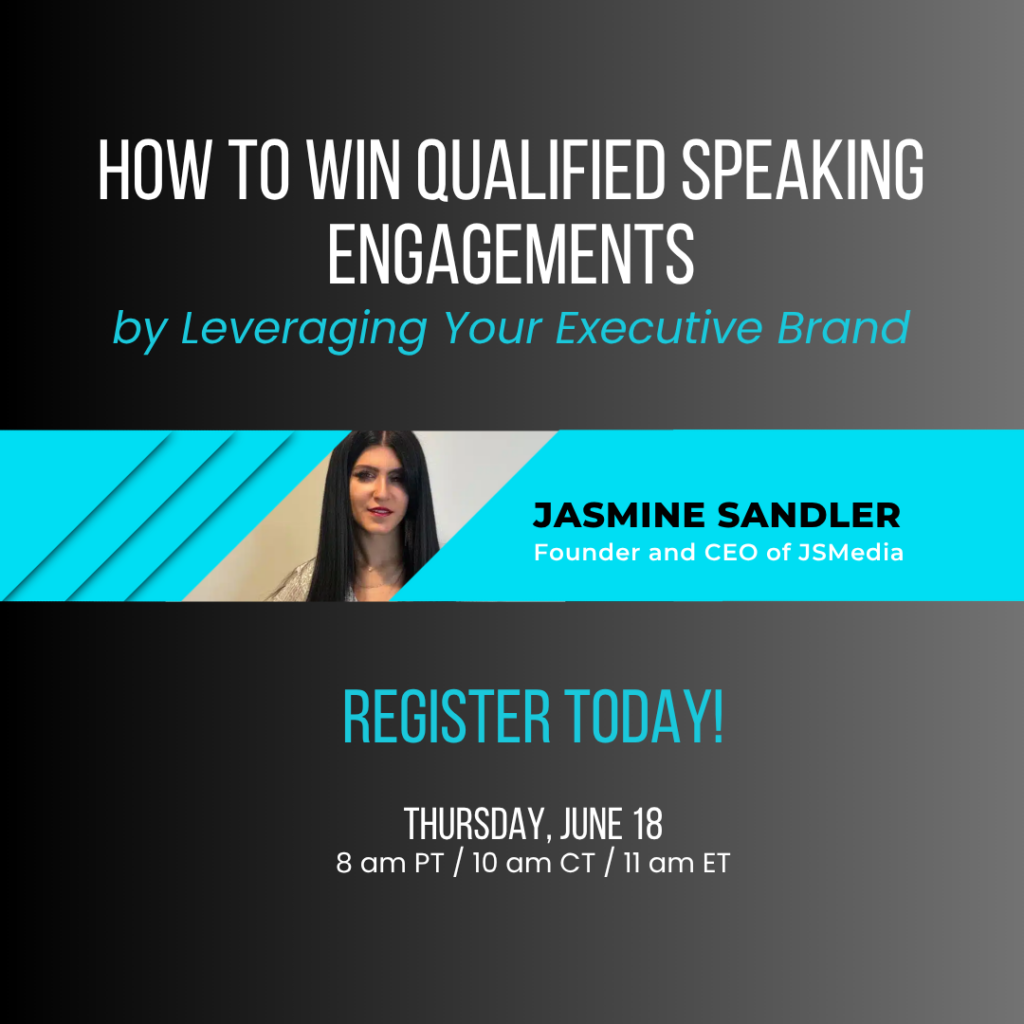 HOW TO WIN QUALIFIED SPEAKING ENGAGEMENTS
by Leveraging Your Executive Brand

JASMINE SANDLER
Founder and CEO of JSMedia

REGISTER TODAY!

THURSDAY, JUNE 18
8 am PT / 10 am CT / 11 am ET